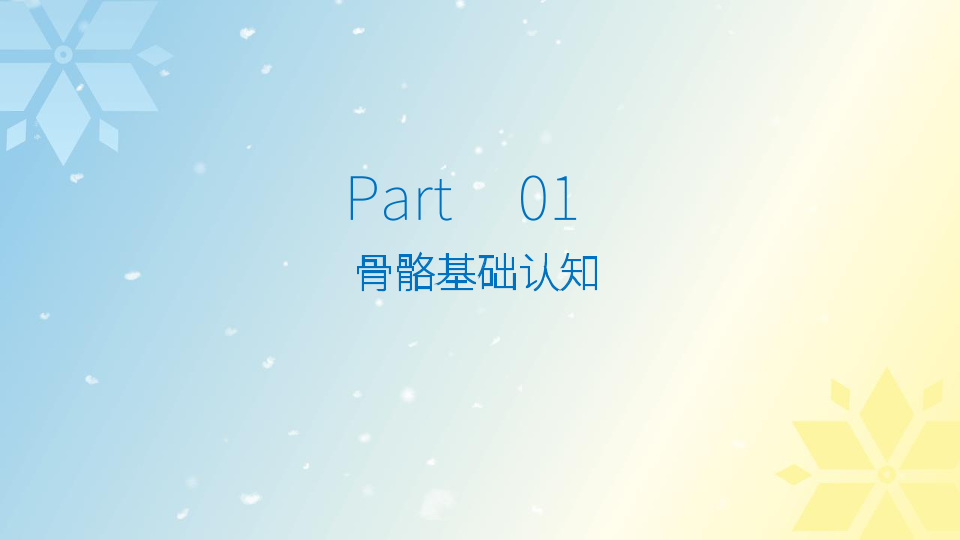 Part 01

骨骼基础认知